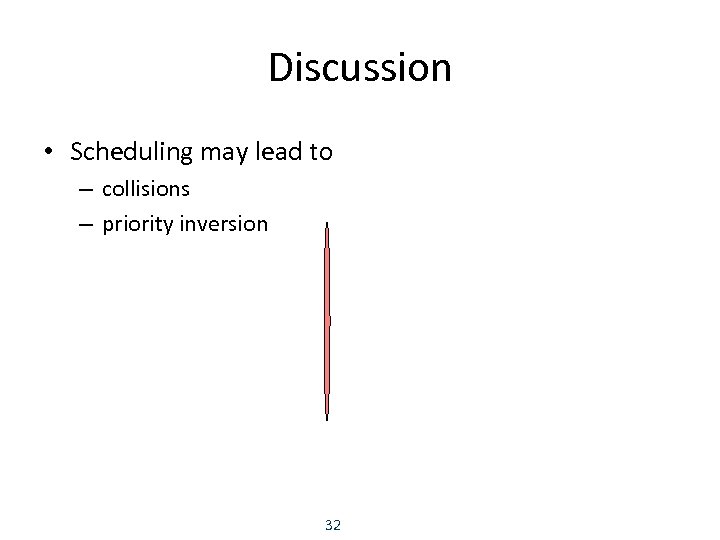 Discussion

• Scheduling may lead to
 – collisions
 – priority inversion

32